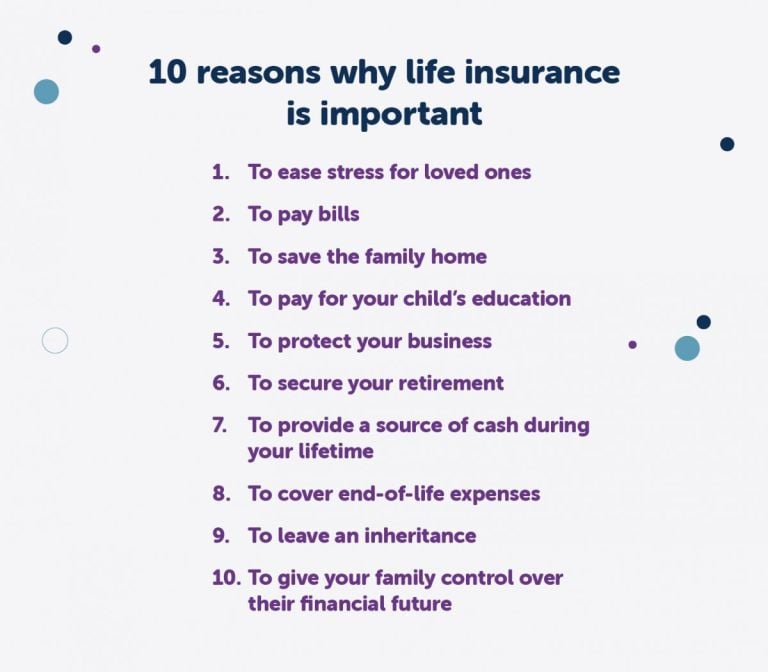 10 reasons why life insurance is important

1. To ease stress for loved ones
2. To pay bills
3. To save the family home
4. To pay for your child's education
5. To protect your business
6. To secure your retirement
7. To provide a source of cash during your lifetime
8. To cover end-of-life expenses
9. To leave an inheritance
10. To give your family control over their financial future